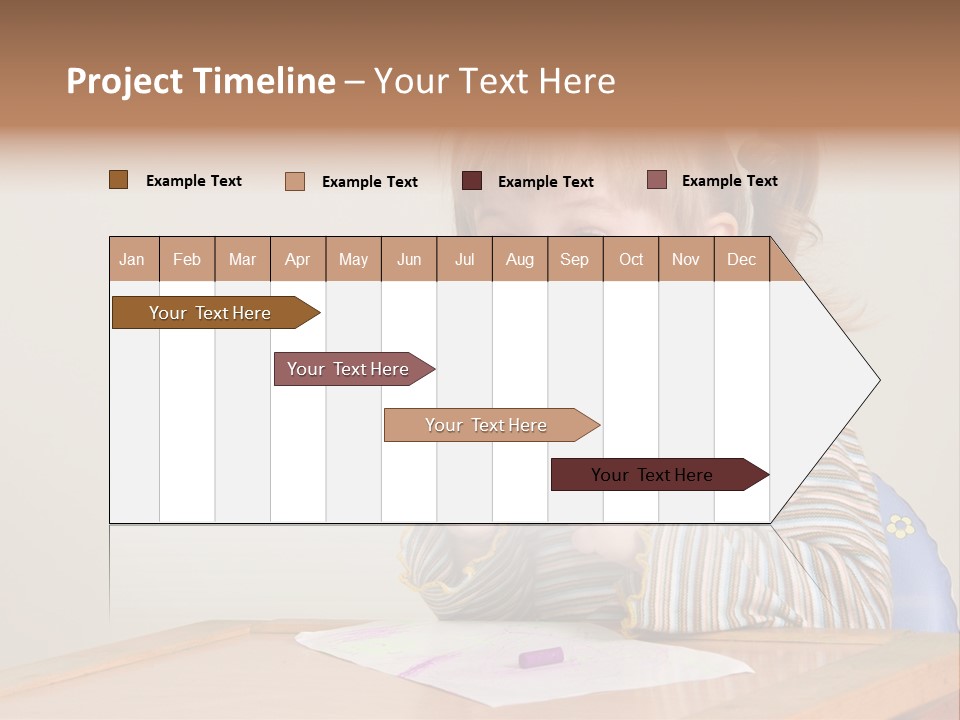 Project Timeline – Your Text Here

Example Text Example Text Example Text Example Text

| Jan | Feb | Mar | Apr | May | Jun | Jul | Aug | Sep | Oct | Nov | Dec |
|---|---|---|---|---|---|---|---|---|---|---|---|

Your Text Here

Your Text Here

Your Text Here

Your Text Here